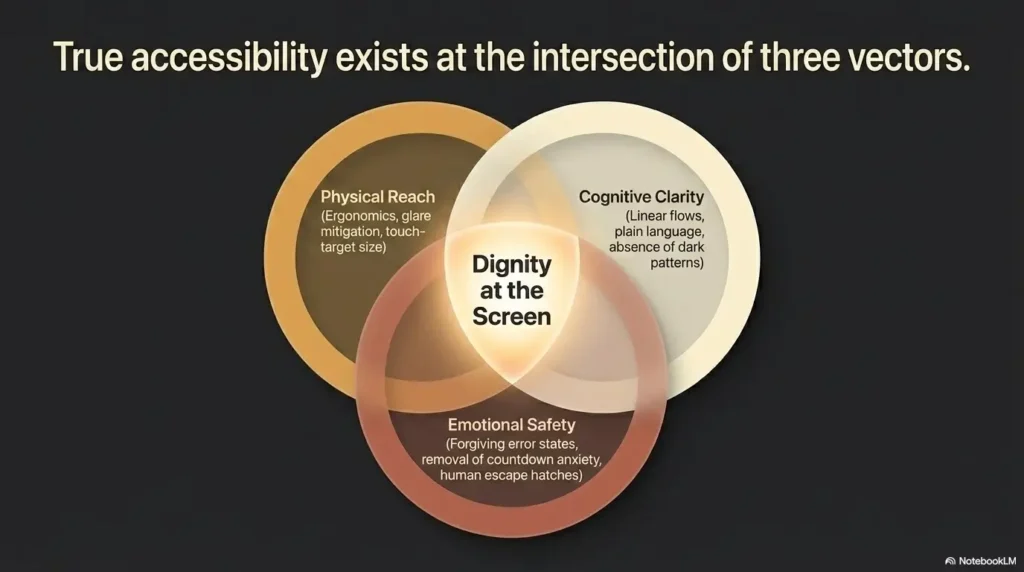 True accessibility exists at the intersection of three vectors.

Physical Reach
(Ergonomics, glare mitigation, touch-target size)

Cognitive Clarity
(Linear flows, plain language, absence of dark patterns)

Dignity at the Screen

Emotional Safety
(Forgiving error states, removal of countdown anxiety, human escape hatches)

NotebookLM